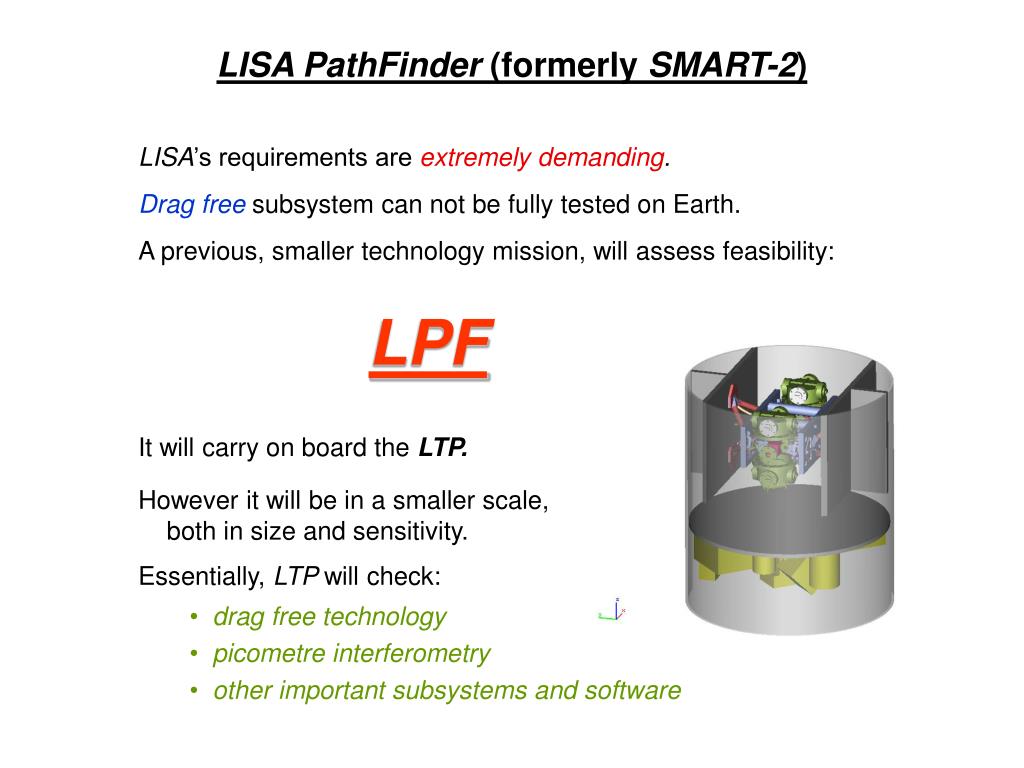 LISA PathFinder (formerly SMART-2)

LISA's requirements are extremely demanding.

Drag free subsystem can not be fully tested on Earth.

A previous, smaller technology mission, will assess feasibility:

LPF

It will carry on board the LTP.

However it will be in a smaller scale, both in size and sensitivity.

Essentially, LTP will check:

• drag free technology
• picometre interferometry
• other important subsystems and software